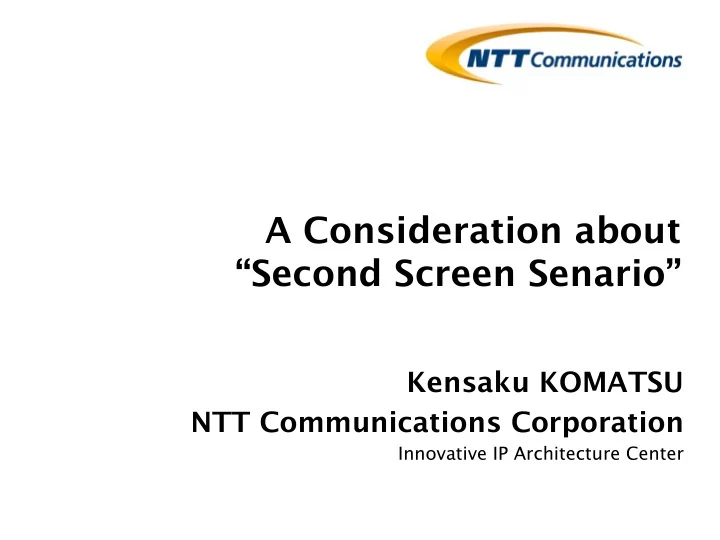 NTT Communications

A Consideration about “Second Screen Senario”

Kensaku KOMATSU
NTT Communications Corporation
Innovative IP Architecture Center